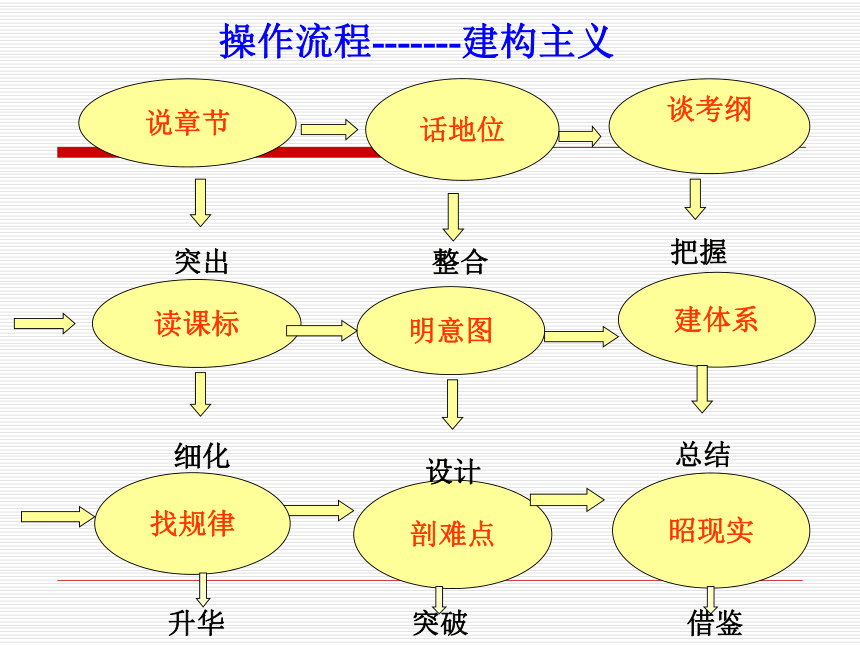 操作流程-------建构主义

说章节

话地位

谈考纲

突出

整合

把握

读课标

明意图

建体系

细化

设计

总结

找规律

剖难点

昭现实

升华

突破

借鉴